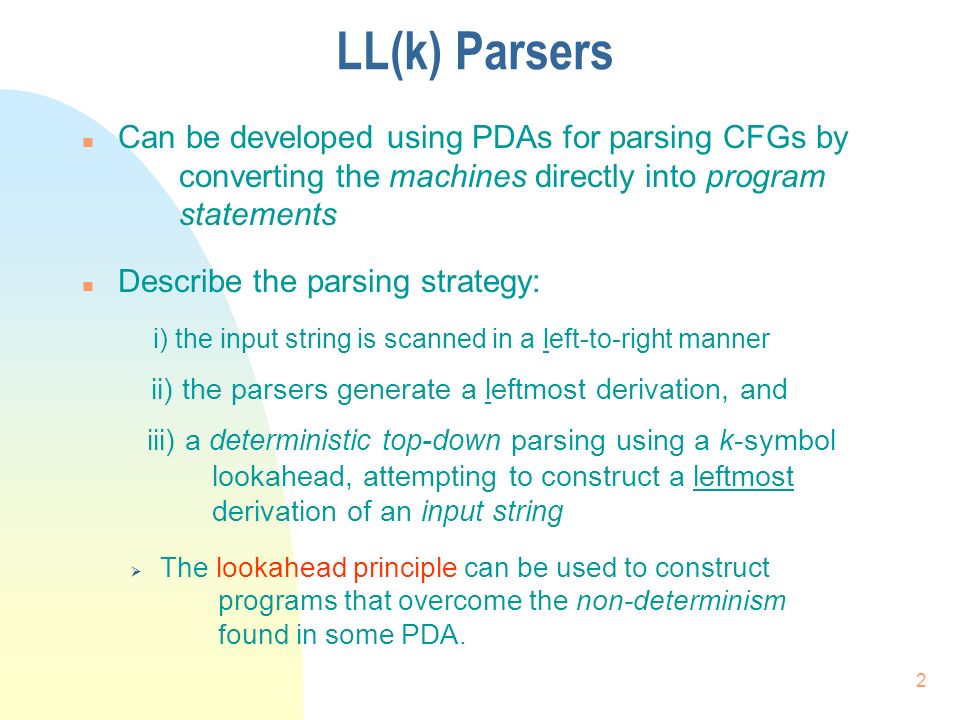 LL(k) Parsers

Can be developed using PDAs for parsing CFGs by converting the machines directly into program statements

Describe the parsing strategy:

i) the input string is scanned in a left-to-right manner

ii) the parsers generate a leftmost derivation, and

iii) a deterministic top-down parsing using a k-symbol lookahead, attempting to construct a leftmost derivation of an input string

The lookahead principle can be used to construct programs that overcome the non-determinism found in some PDA.

2